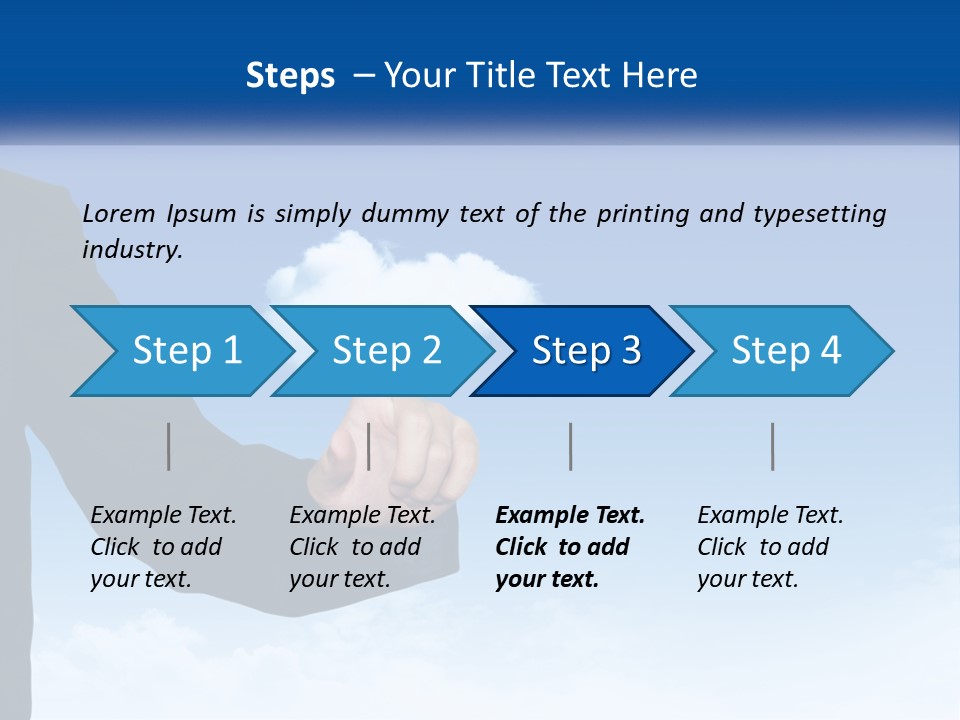 Steps – Your Title Text Here

Lorem Ipsum is simply dummy text of the printing and typesetting industry.

Step 1

Step 2

Step 3

Step 4

Example Text. Click to add your text.

Example Text. Click to add your text.

Example Text. Click to add your text.

Example Text. Click to add your text.